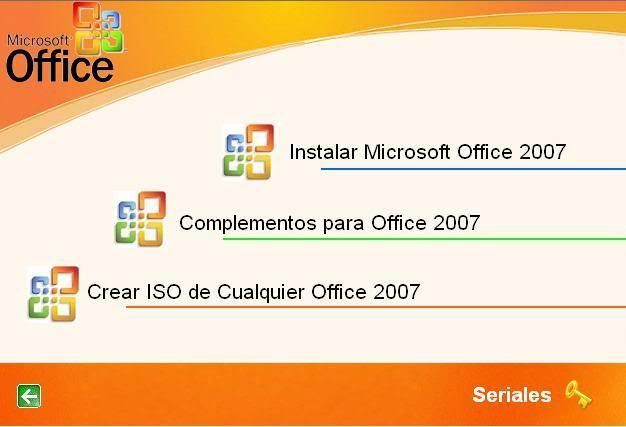 Microsoft Office

Instalar Microsoft Office 2007

Complementos para Office 2007

Crear ISO de Cualquier Office 2007

Seriales